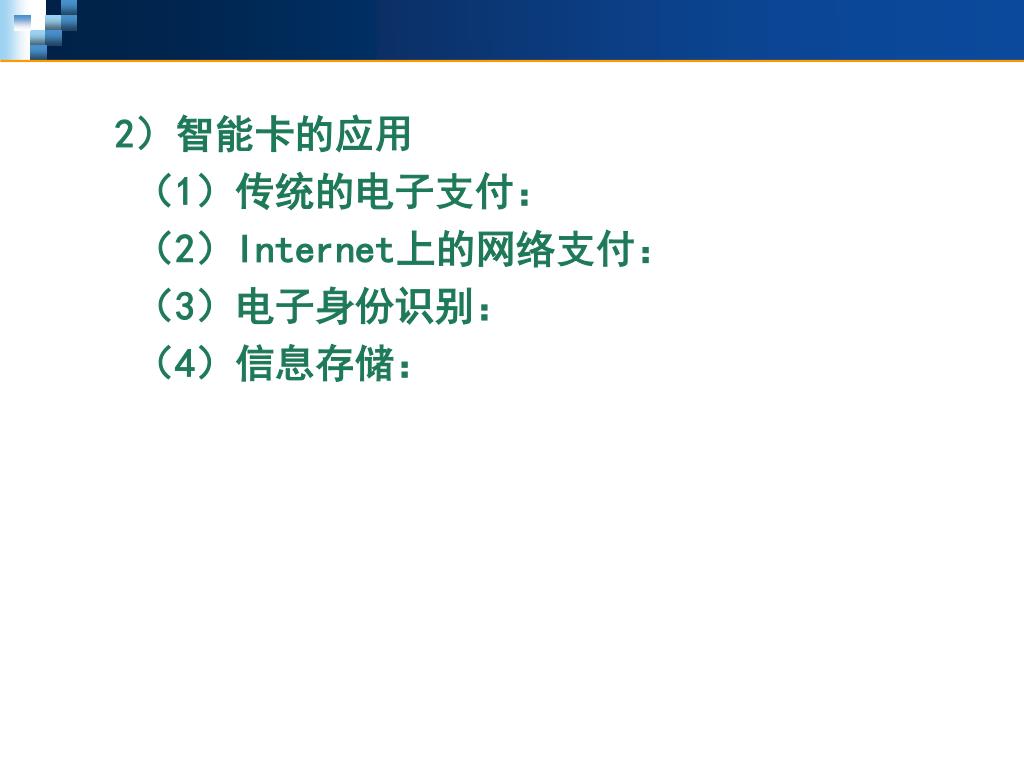 2）智能卡的应用

（1）传统的电子支付：

（2）Internet上的网络支付：

（3）电子身份识别：

（4）信息存储：